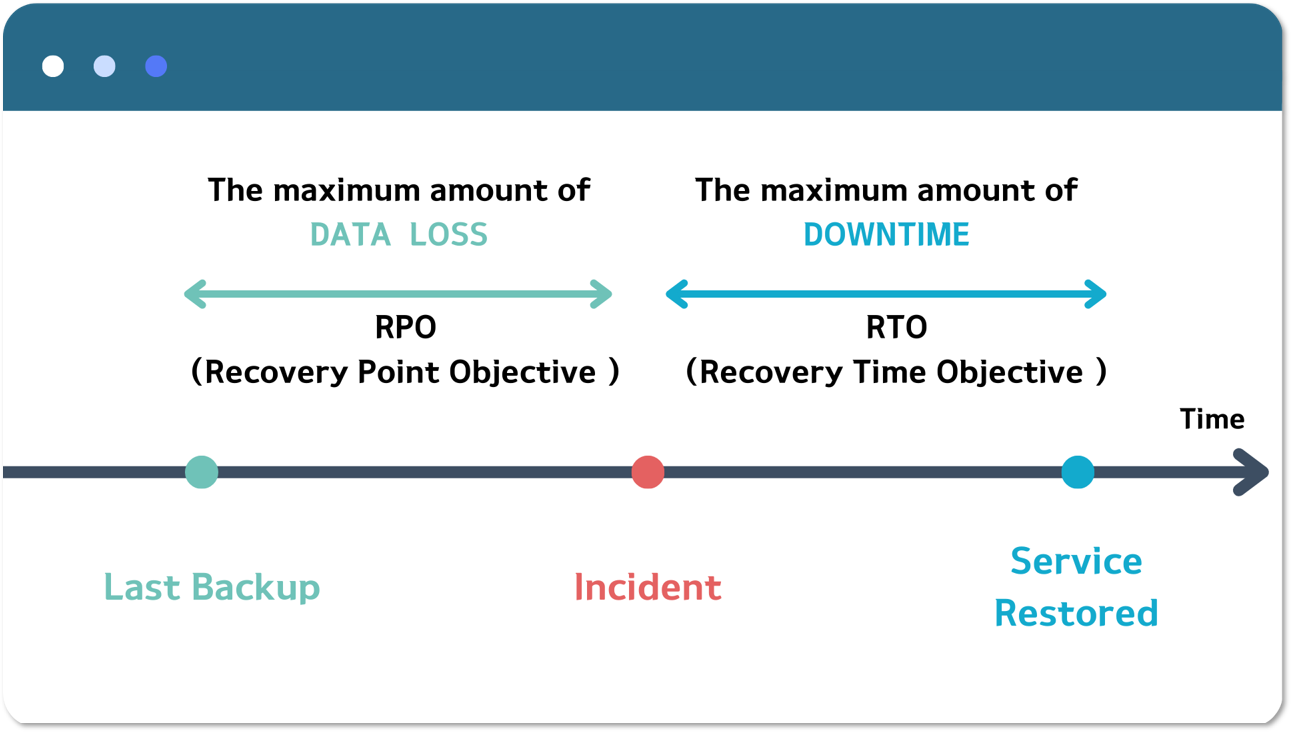 The maximum amount of
DATA LOSS

RPO
(Recovery Point Objective )

The maximum amount of
DOWNTIME

RTO
(Recovery Time Objective )

Time

Last Backup

Incident

Service
Restored